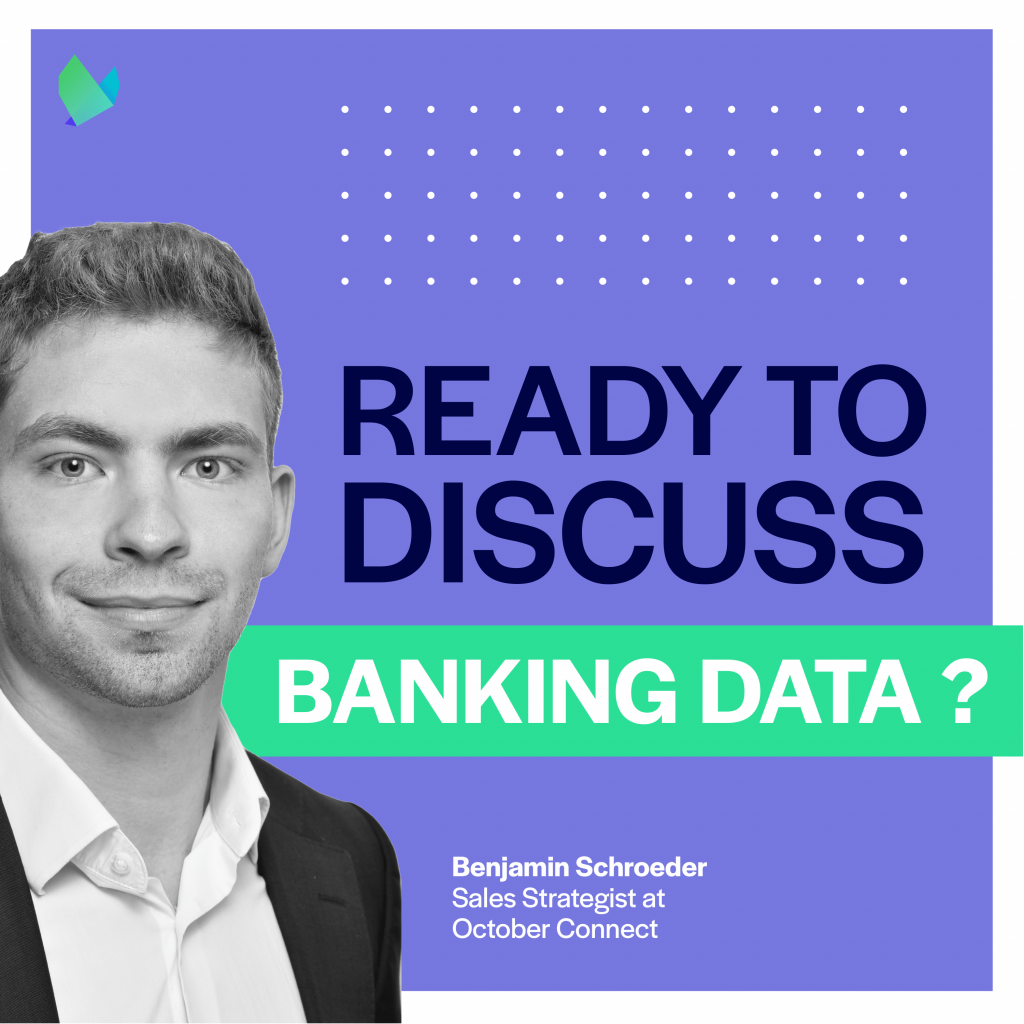 READY TO DISCUSS

BANKING DATA ?

Benjamin Schroeder
Sales Strategist at October Connect